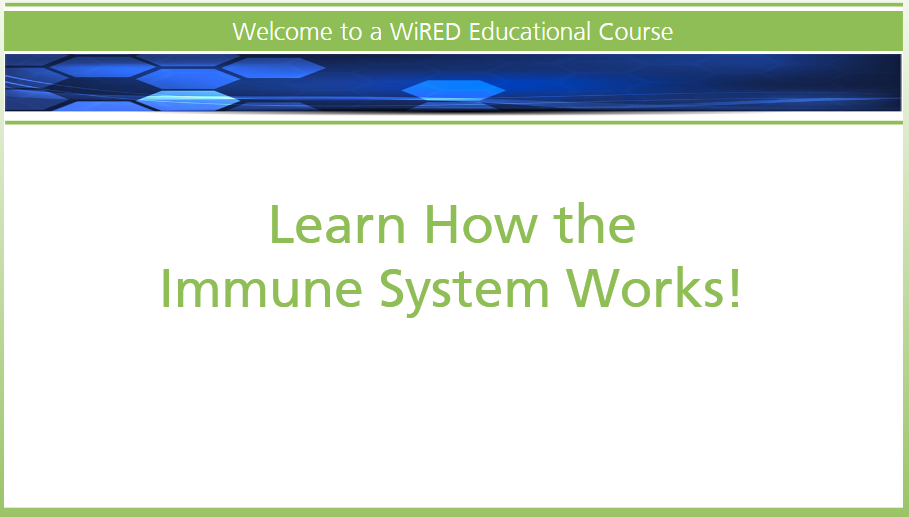 Welcome to a WiRED Educational Course

Learn How the Immune System Works!